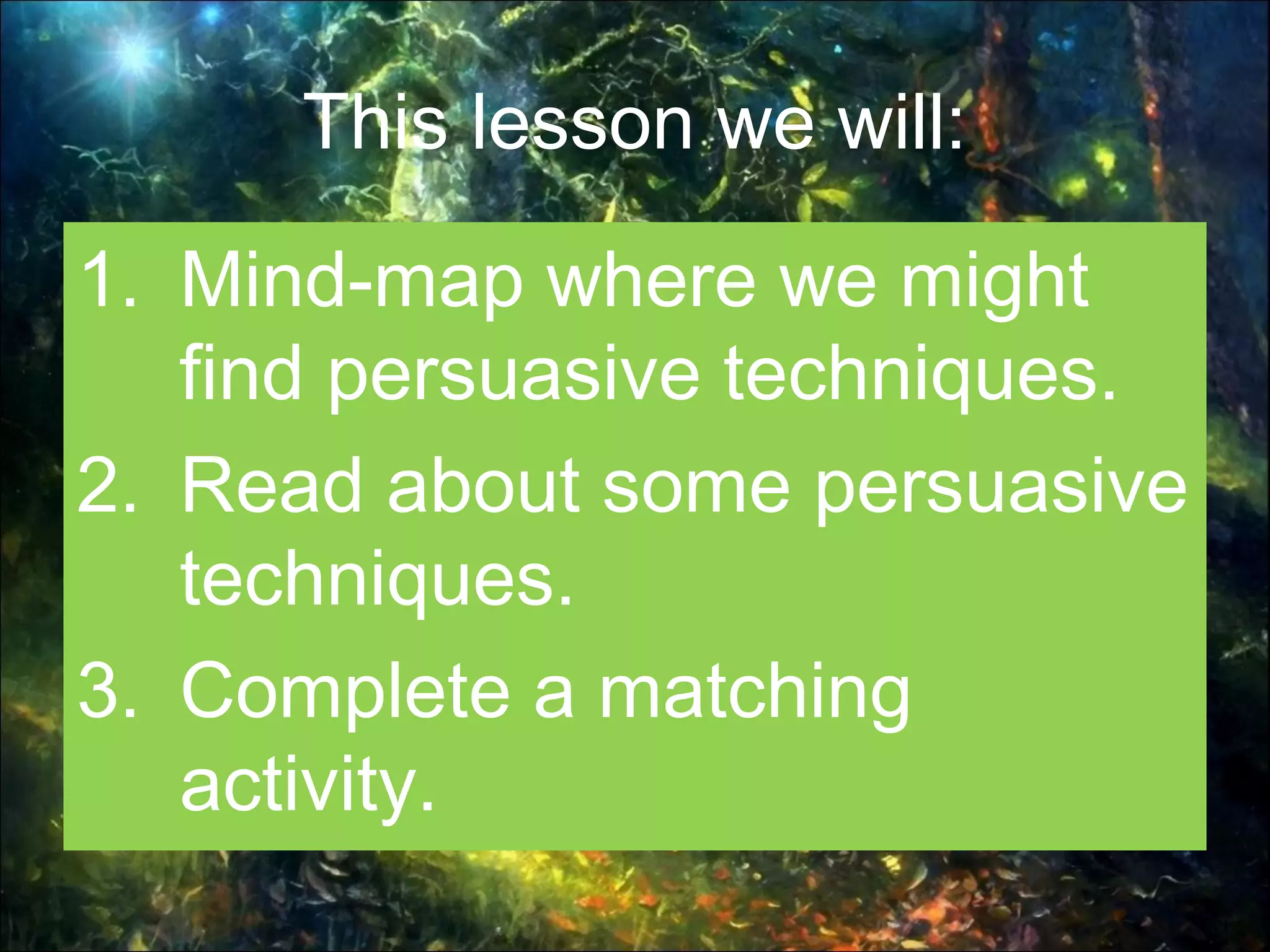 This lesson we will:

1. Mind-map where we might find persuasive techniques.
2. Read about some persuasive techniques.
3. Complete a matching activity.